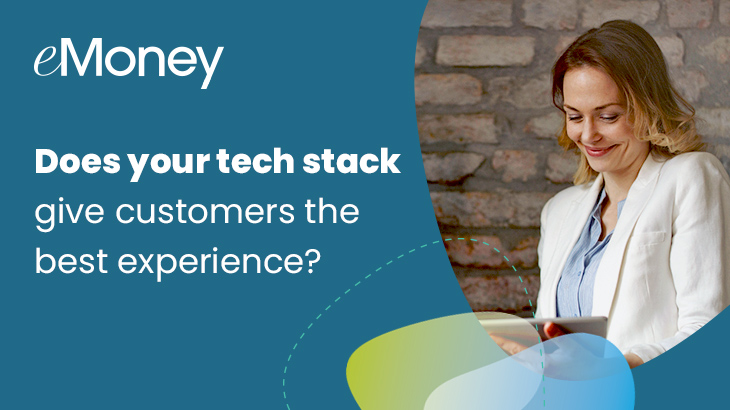 eMoney

Does your tech stack give customers the best experience?